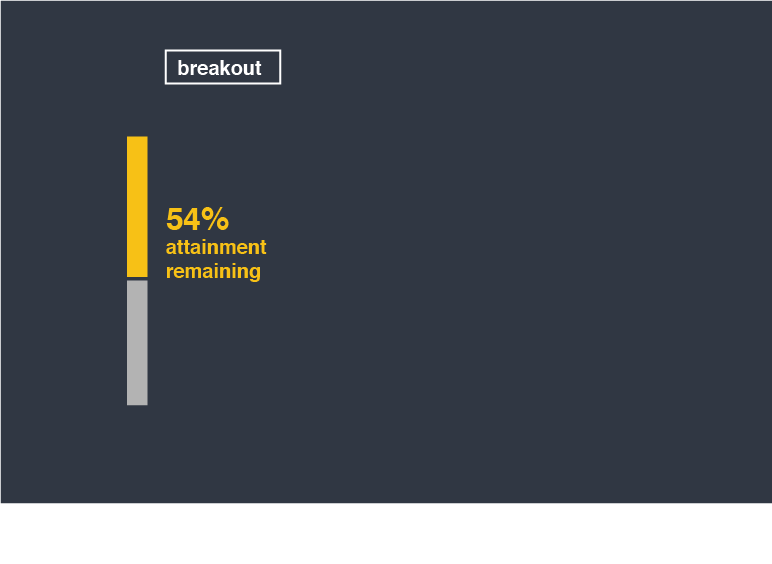 breakout

54%
attainment remaining